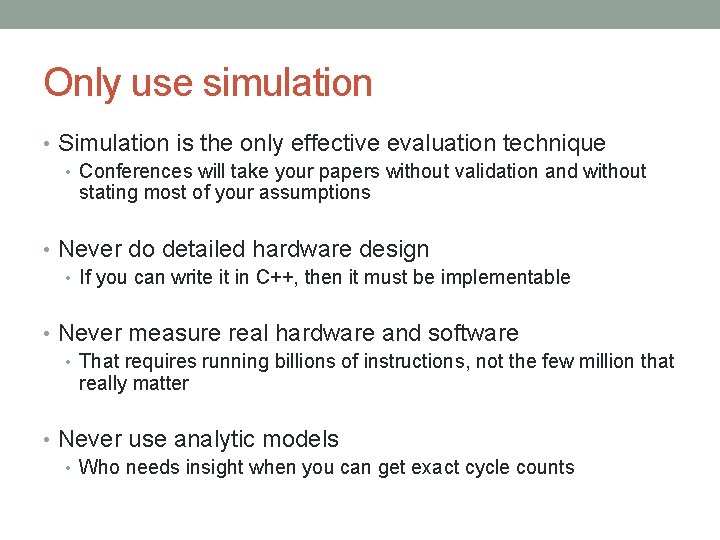 Only use simulation

• Simulation is the only effective evaluation technique
  • Conferences will take your papers without validation and without stating most of your assumptions

• Never do detailed hardware design
  • If you can write it in C++, then it must be implementable

• Never measure real hardware and software
  • That requires running billions of instructions, not the few million that really matter

• Never use analytic models
  • Who needs insight when you can get exact cycle counts